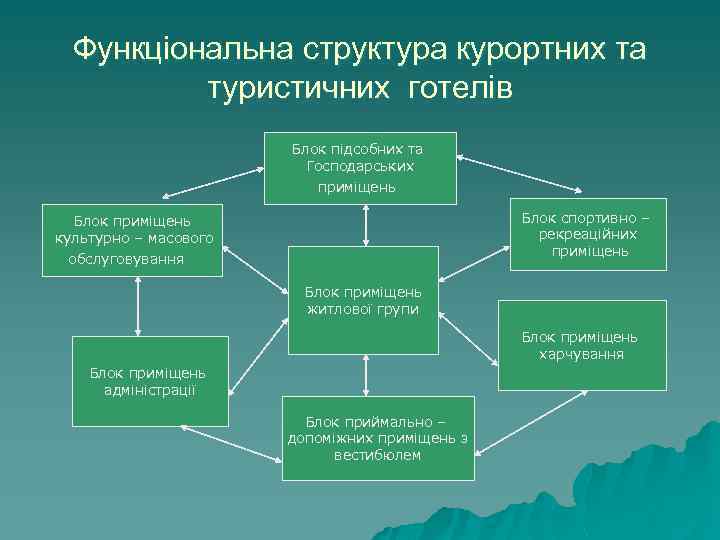 Функціональна структура курортних та туристичних готелів

Блок підсобних та Господарських приміщень

Блок приміщень культурно – масового обслуговування

Блок спортивно – рекреаційних приміщень

Блок приміщень житлової групи

Блок приміщень харчування

Блок приміщень адміністрації

Блок приймально – допоміжних приміщень з вестибюлем